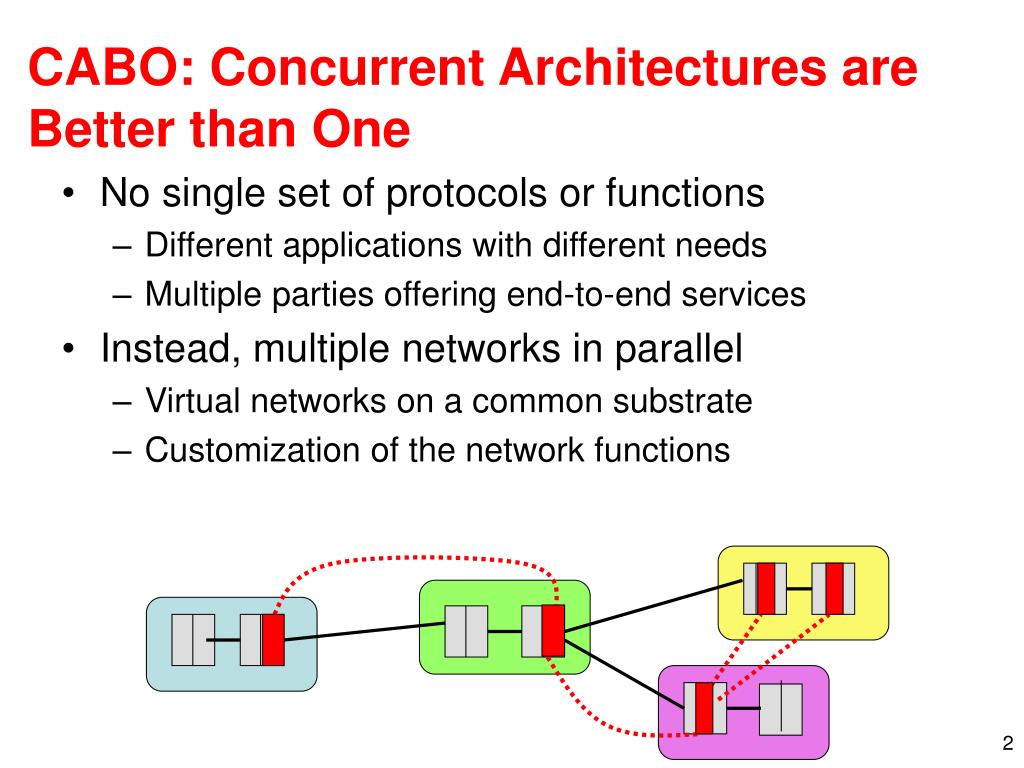 CABO: Concurrent Architectures are Better than One

• No single set of protocols or functions
– Different applications with different needs
– Multiple parties offering end-to-end services
• Instead, multiple networks in parallel
– Virtual networks on a common substrate
– Customization of the network functions

2